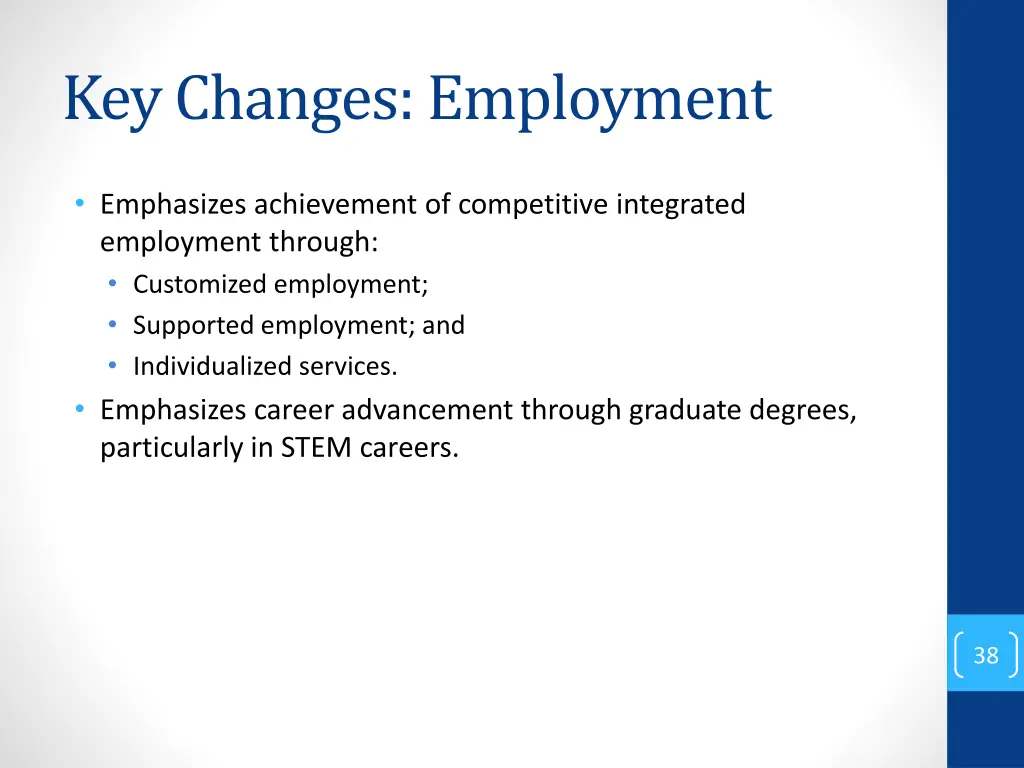 Key Changes: Employment

• Emphasizes achievement of competitive integrated employment through:
  • Customized employment;
  • Supported employment; and
  • Individualized services.
• Emphasizes career advancement through graduate degrees, particularly in STEM careers.

38